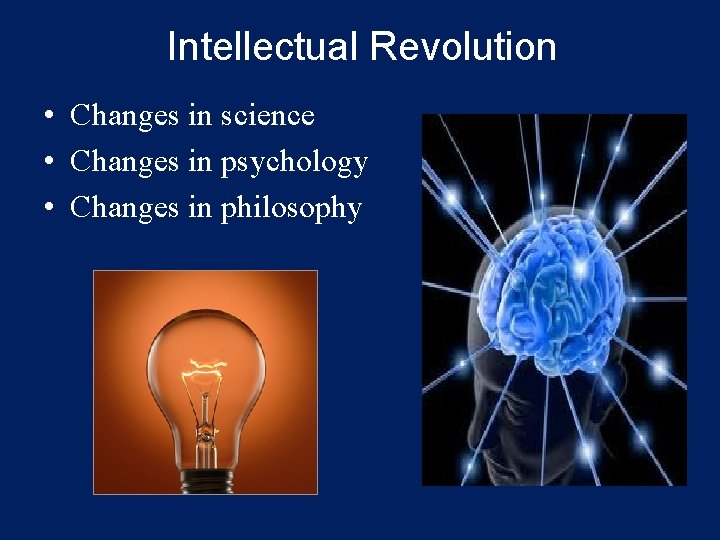 Intellectual Revolution

• Changes in science
• Changes in psychology
• Changes in philosophy